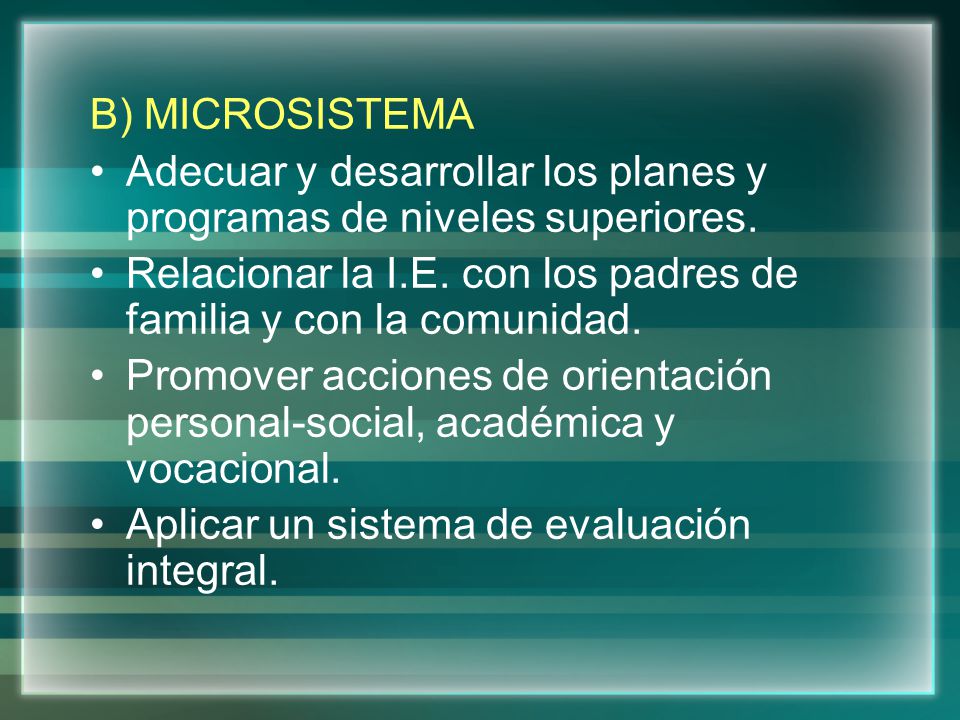 B) MICROSISTEMA

• Adecuar y desarrollar los planes y programas de niveles superiores.

• Relacionar la I.E. con los padres de familia y con la comunidad.

• Promover acciones de orientación personal-social, académica y vocacional.

• Aplicar un sistema de evaluación integral.